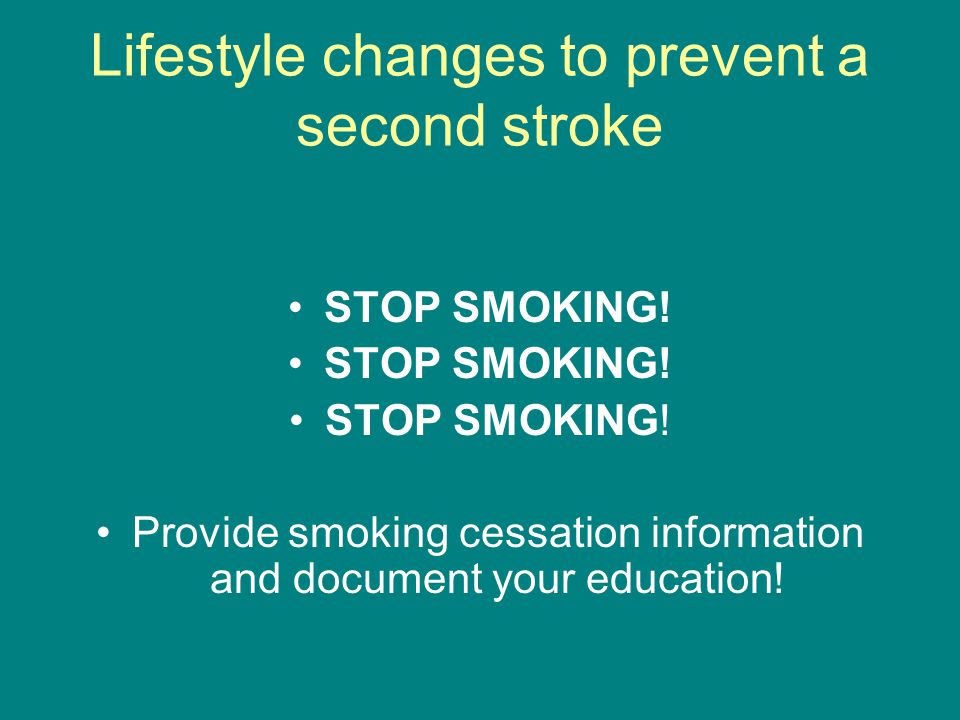 Lifestyle changes to prevent a second stroke

• STOP SMOKING!
• STOP SMOKING!
• STOP SMOKING!

• Provide smoking cessation information and document your education!